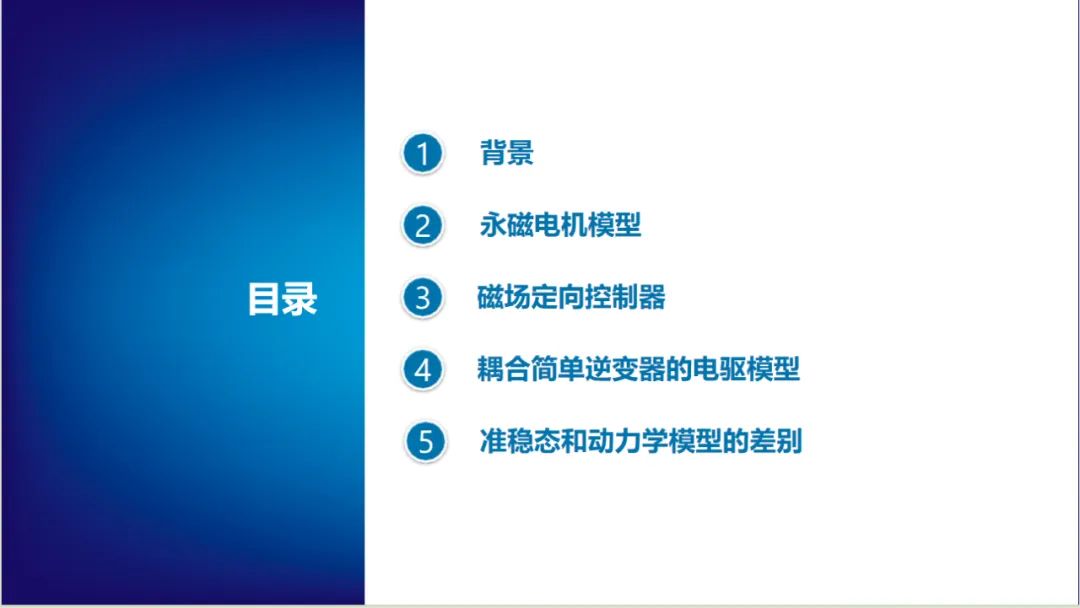 目录

1 背景

2 永磁电机模型

3 磁场定向控制器

4 耦合简单逆变器的电驱模型

5 准稳态和动力学模型的差别